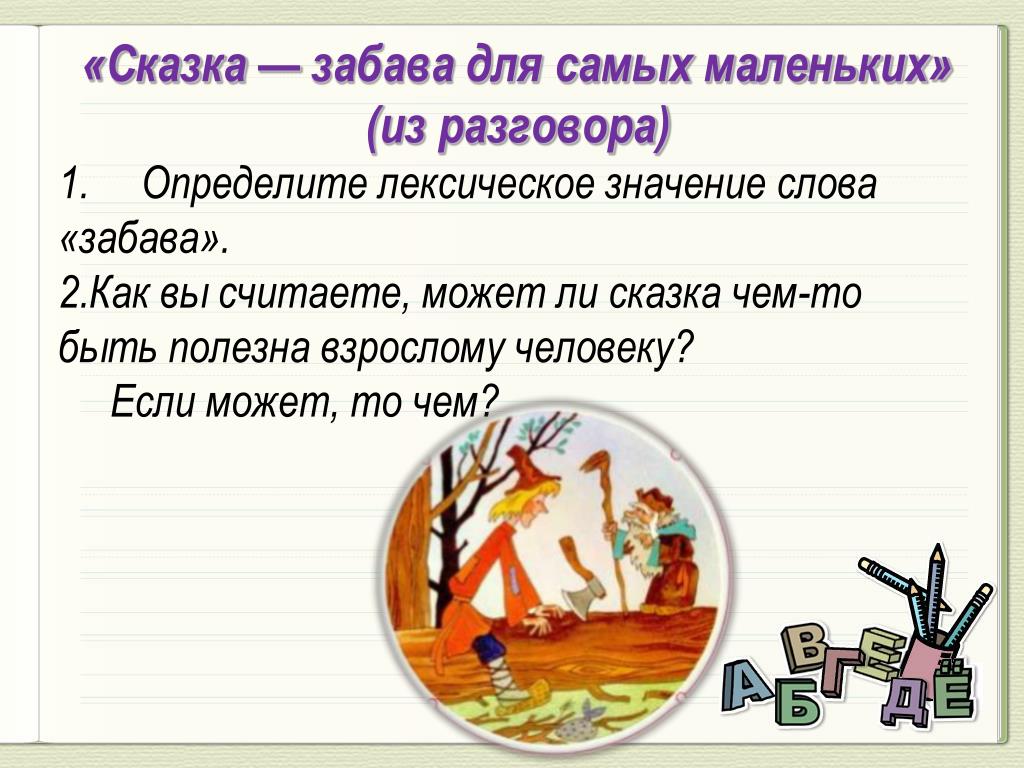 «Сказка — забава для самых маленьких» (из разговора)

1. Определите лексическое значение слова «забава».

2.Как вы считаете, может ли сказка чем-то быть полезна взрослому человеку?
Если может, то чем?

А Б В Г Д Е Ё